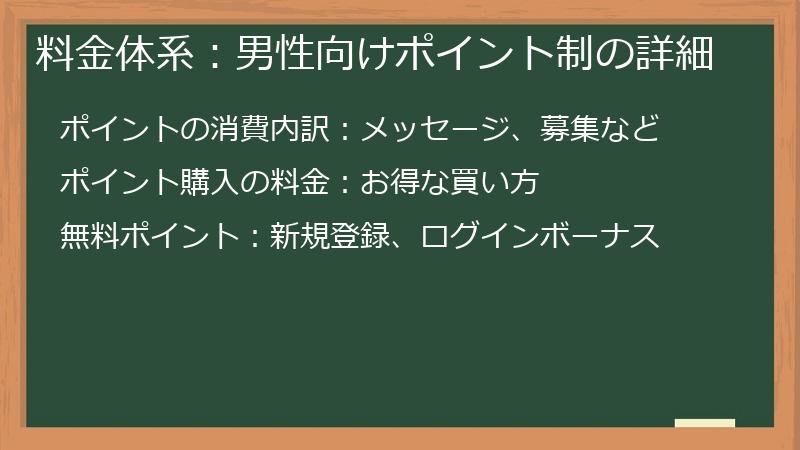 料金体系：男性向けポイント制の詳細

ポイントの消費内訳：メッセージ、募集など

ポイント購入の料金：お得な買い方

無料ポイント：新規登録、ログインボーナス